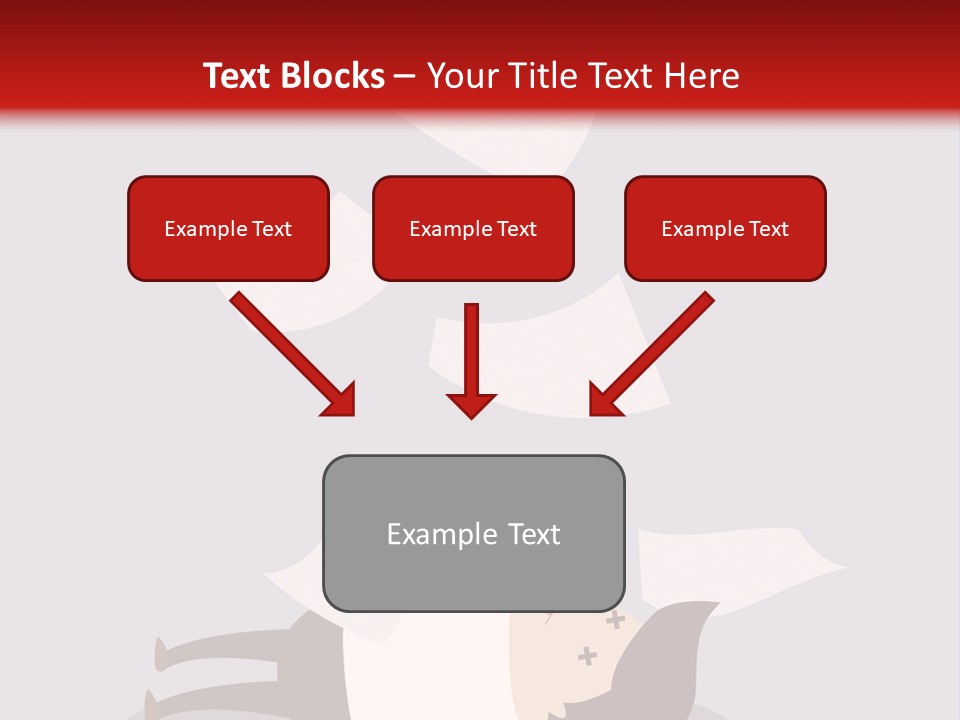 Text Blocks – Your Title Text Here

Example Text

Example Text

Example Text

Example Text